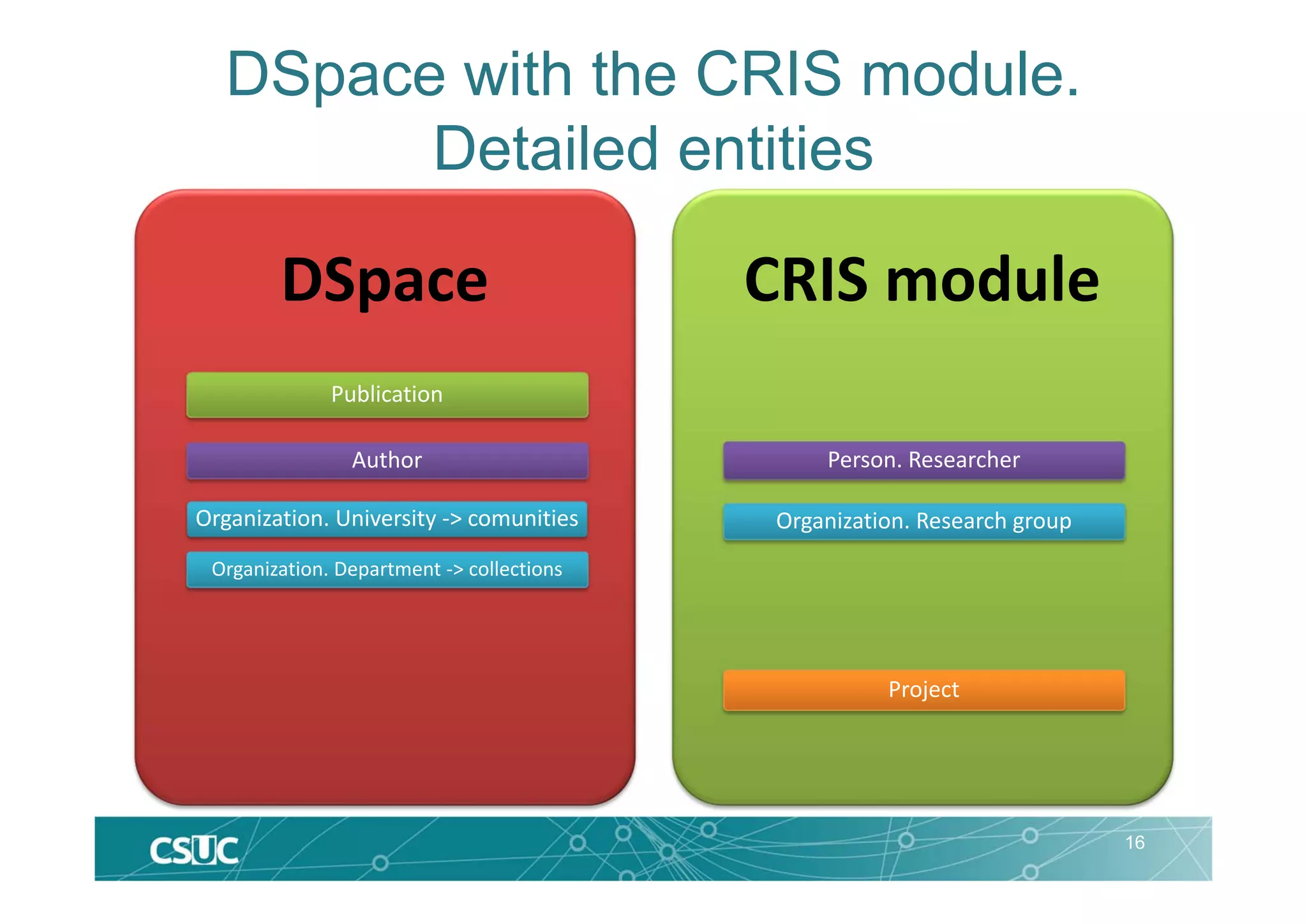 DSpace with the CRIS module. Detailed entities

DSpace

Publication

Author

Organization. University -> comunities

Organization. Department -> collections

CRIS module

Person. Researcher

Organization. Research group

Project

CSUC

16